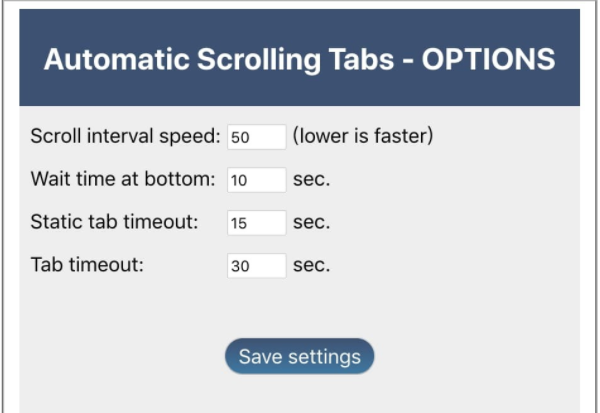 Automatic Scrolling Tabs - OPTIONS

Scroll interval speed: 50 (lower is faster)

Wait time at bottom: 10 sec.

Static tab timeout: 15 sec.

Tab timeout: 30 sec.

Save settings